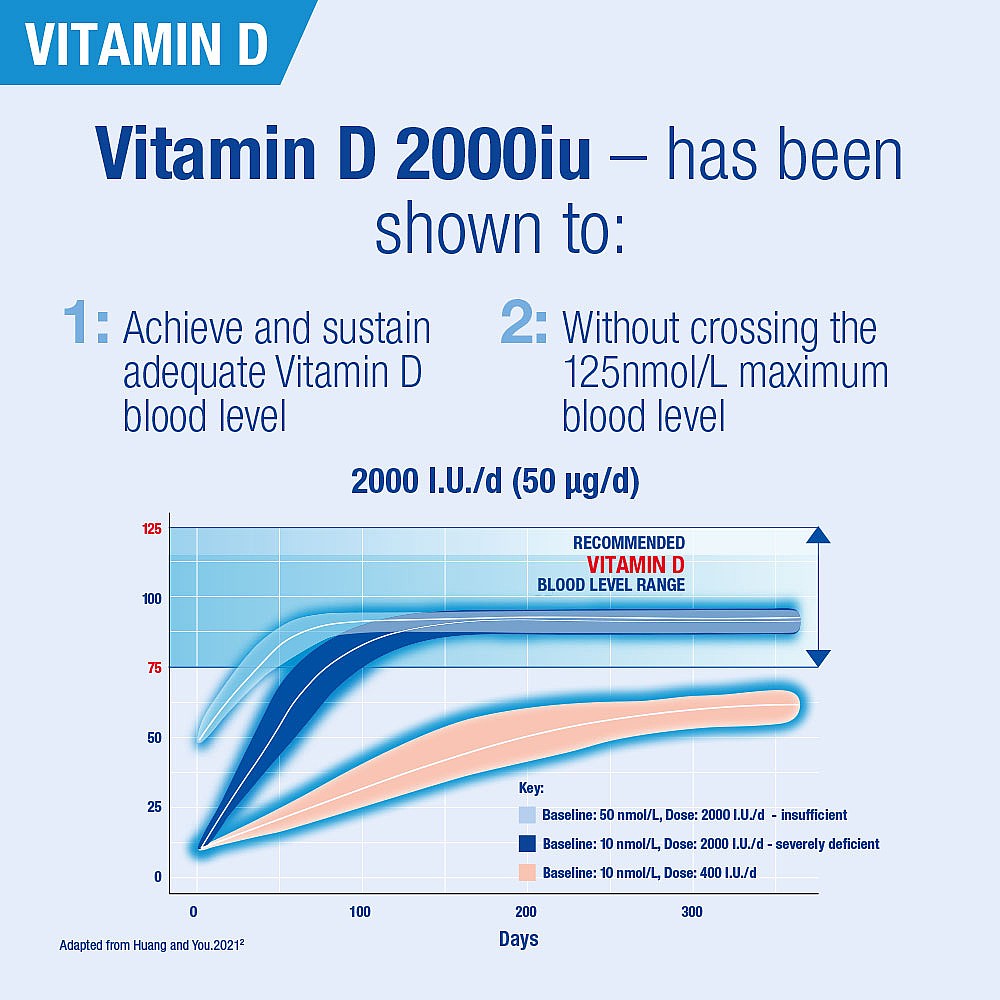 VITAMIN D

Vitamin D 2000iu – has been shown to:

1: Achieve and sustain adequate Vitamin D blood level

2: Without crossing the 125nmol/L maximum blood level

2000 I.U./d (50 µg/d)

125
100
75
50
25
0

RECOMMENDED
VITAMIN D
BLOOD LEVEL RANGE

Key:
Baseline: 50 nmol/L, Dose: 2000 I.U./d - insufficient
Baseline: 10 nmol/L, Dose: 2000 I.U./d - severely deficient
Baseline: 10 nmol/L, Dose: 400 I.U./d

0
100
200
300
Days

Adapted from Huang and You.2021²